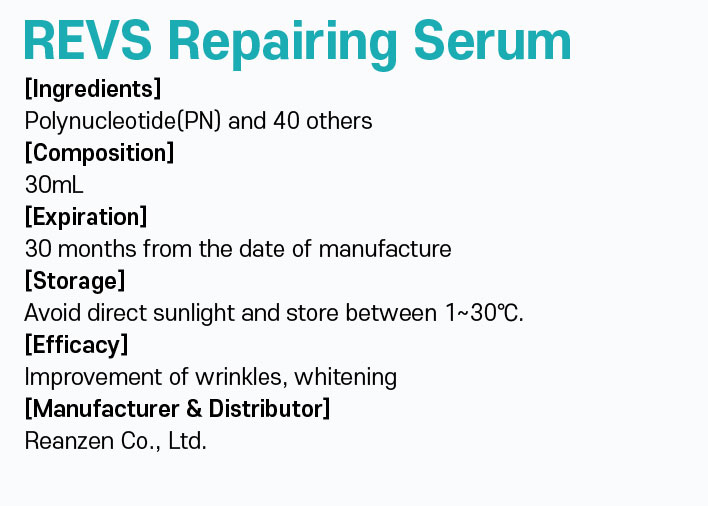 REVS Repairing Serum

[Ingredients]
Polynucleotide(PN) and 40 others

[Composition]
30mL

[Expiration]
30 months from the date of manufacture

[Storage]
Avoid direct sunlight and store between 1~30℃.

[Efficacy]
Improvement of wrinkles, whitening

[Manufacturer & Distributor]
Reanzen Co., Ltd.